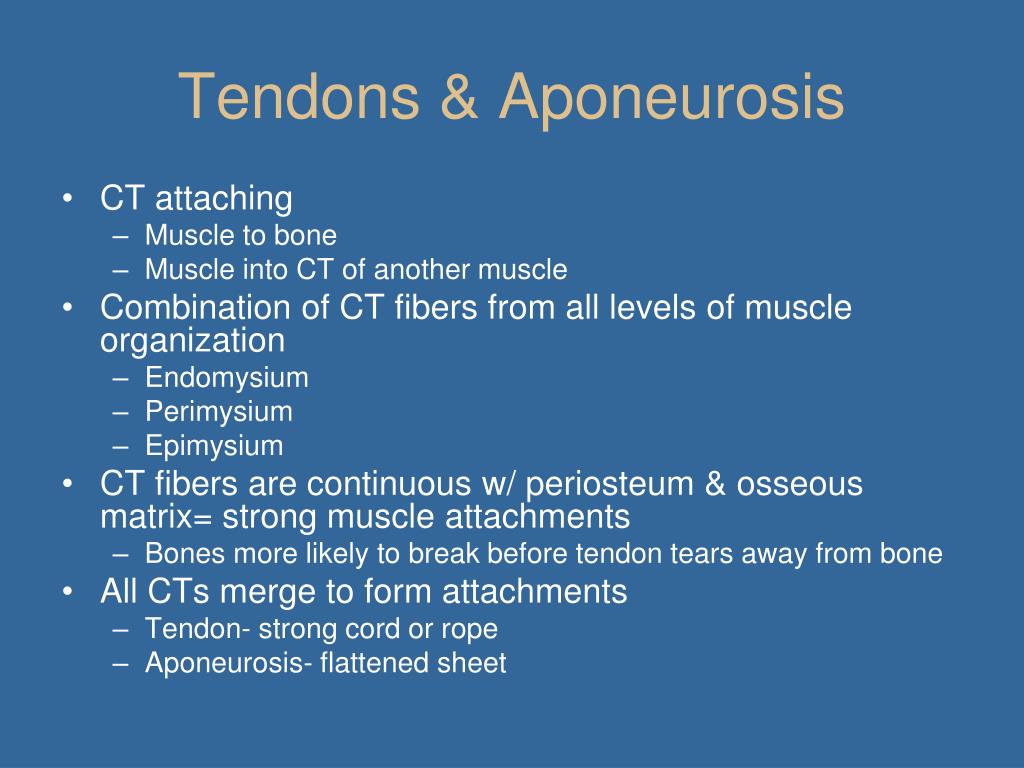 Tendons & Aponeurosis

• CT attaching
  – Muscle to bone
  – Muscle into CT of another muscle
• Combination of CT fibers from all levels of muscle organization
  – Endomysium
  – Perimysium
  – Epimysium
• CT fibers are continuous w/ periosteum & osseous matrix= strong muscle attachments
  – Bones more likely to break before tendon tears away from bone
• All CTs merge to form attachments
  – Tendon- strong cord or rope
  – Aponeurosis- flattened sheet